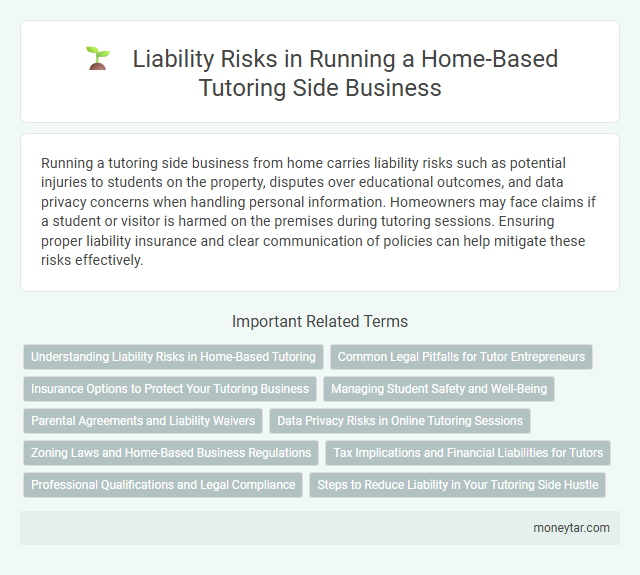 Liability Risks in Running a Home-Based Tutoring Side Business

Running a tutoring side business from home carries liability risks such as potential injuries to students on the property, disputes over educational outcomes, and data privacy concerns when handling personal information. Homeowners may face claims if a student or visitor is harmed on the premises during tutoring sessions. Ensuring proper liability insurance and clear communication of policies can help mitigate these risks effectively.

Important Related Terms

Understanding Liability Risks in Home-Based Tutoring

Common Legal Pitfalls for Tutor Entrepreneurs

Insurance Options to Protect Your Tutoring Business

Managing Student Safety and Well-Being

Parental Agreements and Liability Waivers

Data Privacy Risks in Online Tutoring Sessions

Zoning Laws and Home-Based Business Regulations

Tax Implications and Financial Liabilities for Tutors

Professional Qualifications and Legal Compliance

Steps to Reduce Liability in Your Tutoring Side Hustle

moneytar.com